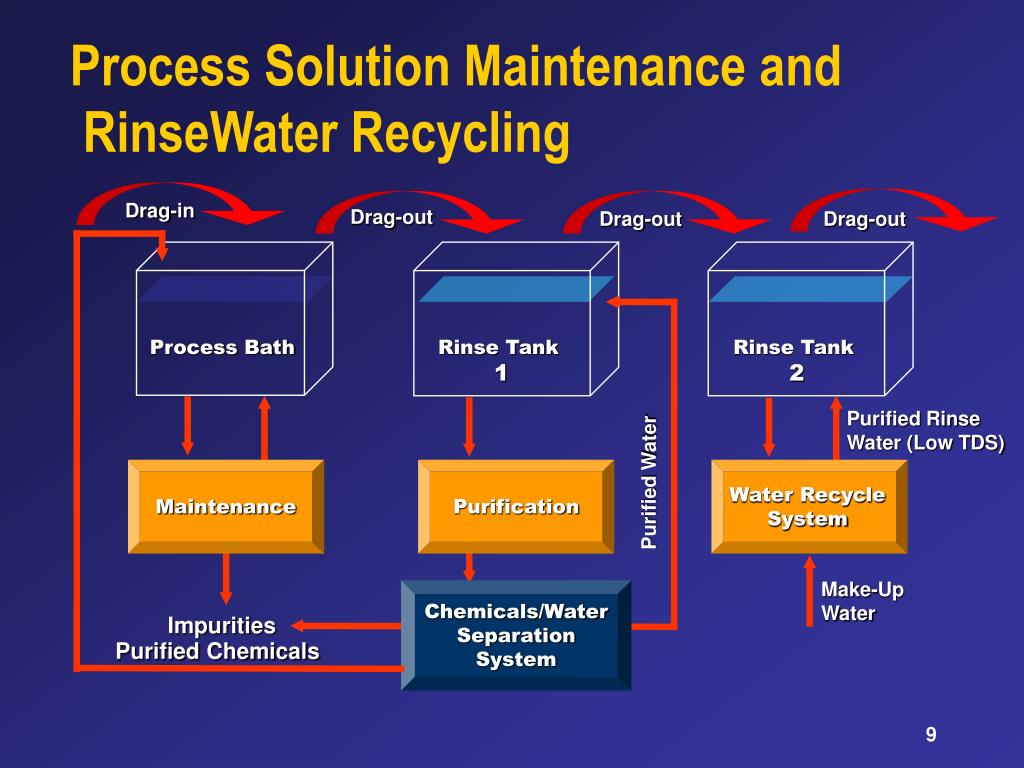 Process Solution Maintenance and RinseWater Recycling

Drag-in

Drag-out

Drag-out

Drag-out

Process Bath

Rinse Tank 1

Rinse Tank 2

Purified Water

Purified Rinse Water (Low TDS)

Maintenance

Purification

Water Recycle System

Make-Up Water

Impurities
Purified Chemicals

Chemicals/Water Separation System

9